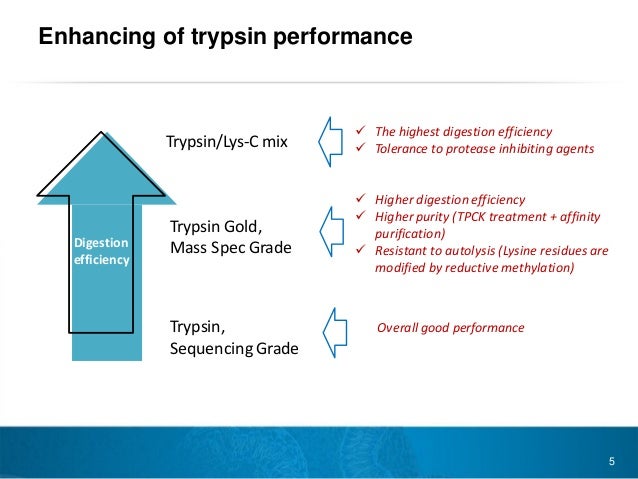 Enhancing of trypsin performance

Digestion efficiency

Trypsin/Lys-C mix

✓ The highest digestion efficiency
✓ Tolerance to protease inhibiting agents

Trypsin Gold, Mass Spec Grade

✓ Higher digestion efficiency
✓ Higher purity (TPCK treatment + affinity purification)
✓ Resistant to autolysis (Lysine residues are modified by reductive methylation)

Trypsin, Sequencing Grade

Overall good performance

5